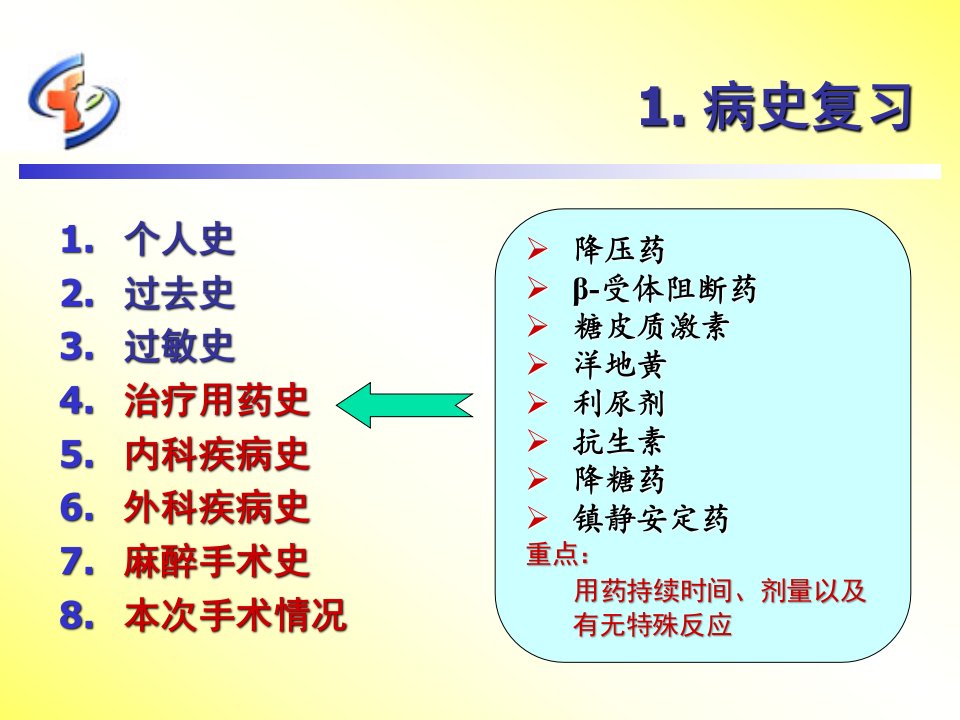 1. 病史复习

1. 个人史
2. 过去史
3. 过敏史
4. 治疗用药史
5. 内科疾病史
6. 外科疾病史
7. 麻醉手术史
8. 本次手术情况

➢ 降压药
➢ β-受体阻断药
➢ 糖皮质激素
➢ 洋地黄
➢ 利尿剂
➢ 抗生素
➢ 降糖药
➢ 镇静安定药

重点：
用药持续时间、剂量以及有无特殊反应